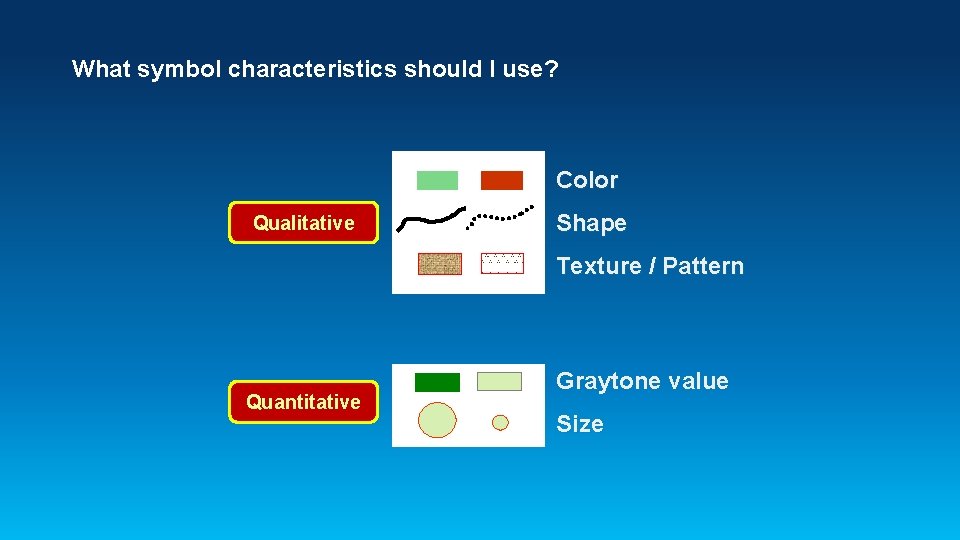 What symbol characteristics should I use?

Qualitative

Color

Shape

Texture / Pattern

Quantitative

Graytone value

Size